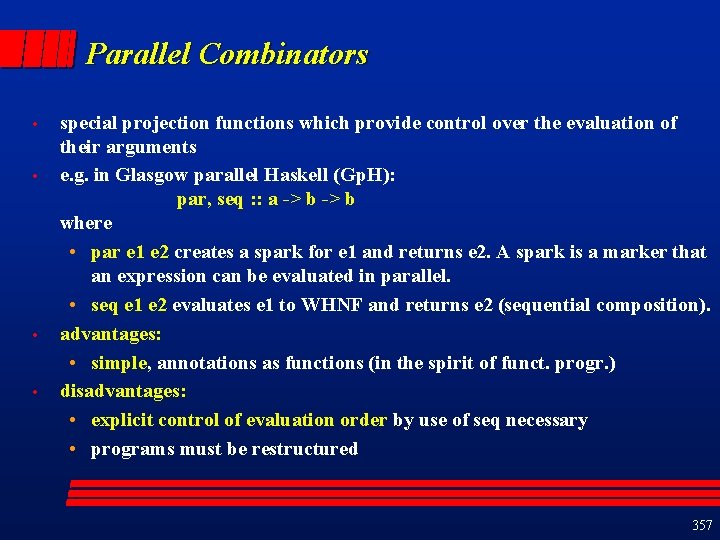 Parallel Combinators

• special projection functions which provide control over the evaluation of their arguments

• e.g. in Glasgow parallel Haskell (GpH):
par, seq :: a -> b -> b
where
• par e1 e2 creates a spark for e1 and returns e2. A spark is a marker that an expression can be evaluated in parallel.
• seq e1 e2 evaluates e1 to WHNF and returns e2 (sequential composition).

• advantages:
• simple, annotations as functions (in the spirit of funct. progr.)

• disadvantages:
• explicit control of evaluation order by use of seq necessary
• programs must be restructured

357